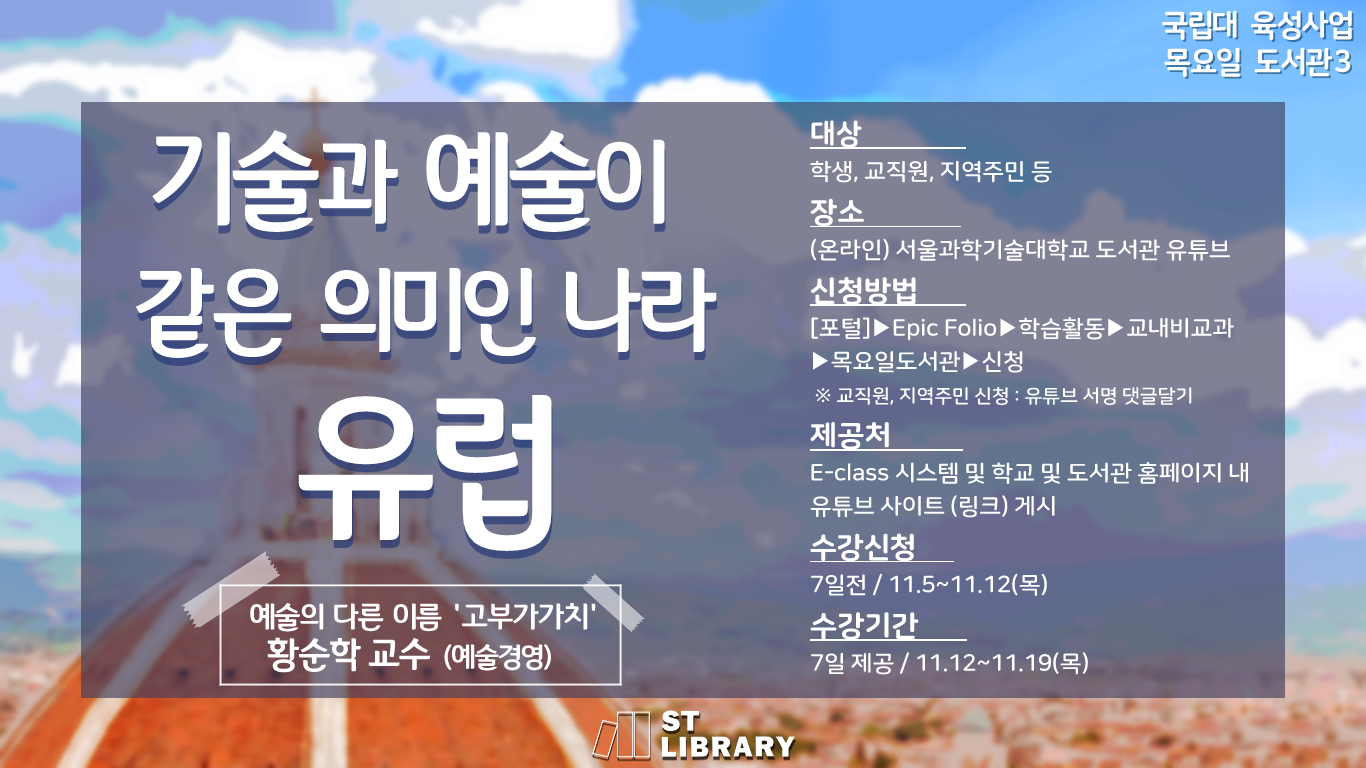 국립대 육성사업
목요일 도서관3

기술과 예술이
같은 의미인 나라
유럽

예술의 다른 이름 '고부가가치'
황순학 교수 (예술경영)

대상
학생, 교직원, 지역주민 등

장소
(온라인) 서울과학기술대학교 도서관 유튜브

신청방법
[포털]▶Epic Folio▶학습활동▶교내비교과▶목요일도서관▶신청
※ 교직원, 지역주민 신청 : 유튜브 서명 댓글달기

제공처
E-class 시스템 및 학교 및 도서관 홈페이지 내 유튜브 사이트 (링크) 게시

수강신청
7일전 / 11.5~11.12(목)

수강기간
7일 제공 / 11.12~11.19(목)

ST LIBRARY